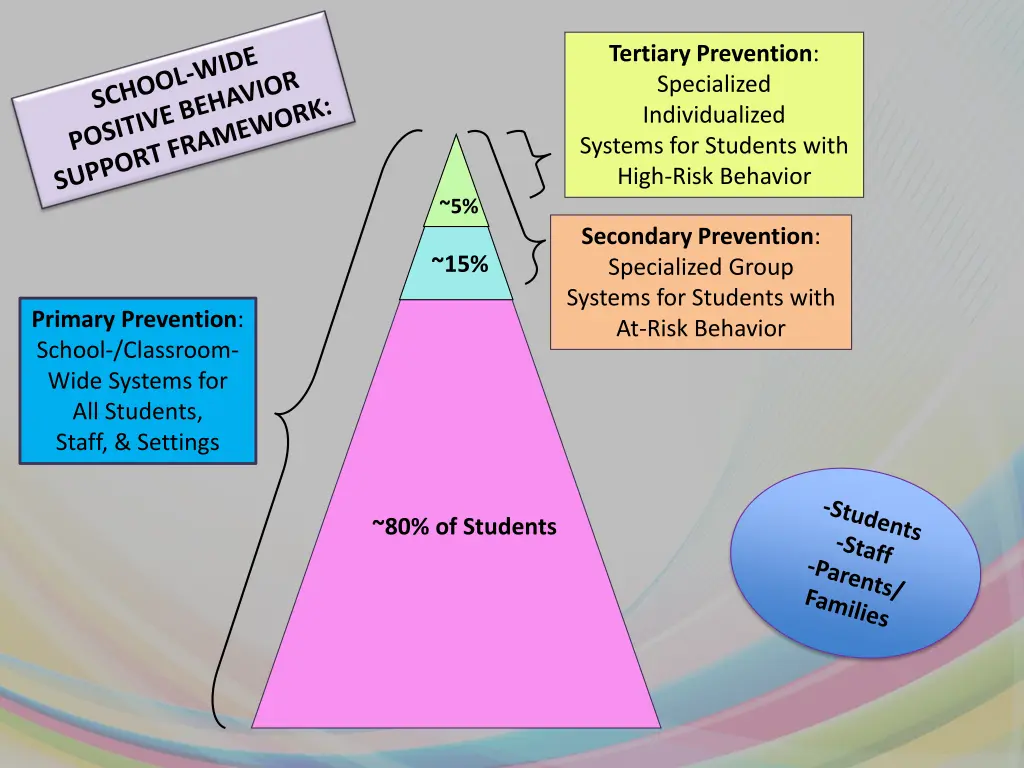 SCHOOL-WIDE POSITIVE BEHAVIOR SUPPORT FRAMEWORK:

Tertiary Prevention: Specialized Individualized Systems for Students with High-Risk Behavior

~5%

Secondary Prevention: Specialized Group Systems for Students with At-Risk Behavior

~15%

Primary Prevention: School-/Classroom-Wide Systems for All Students, Staff, & Settings

~80% of Students

-Students
-Staff
-Parents/
Families